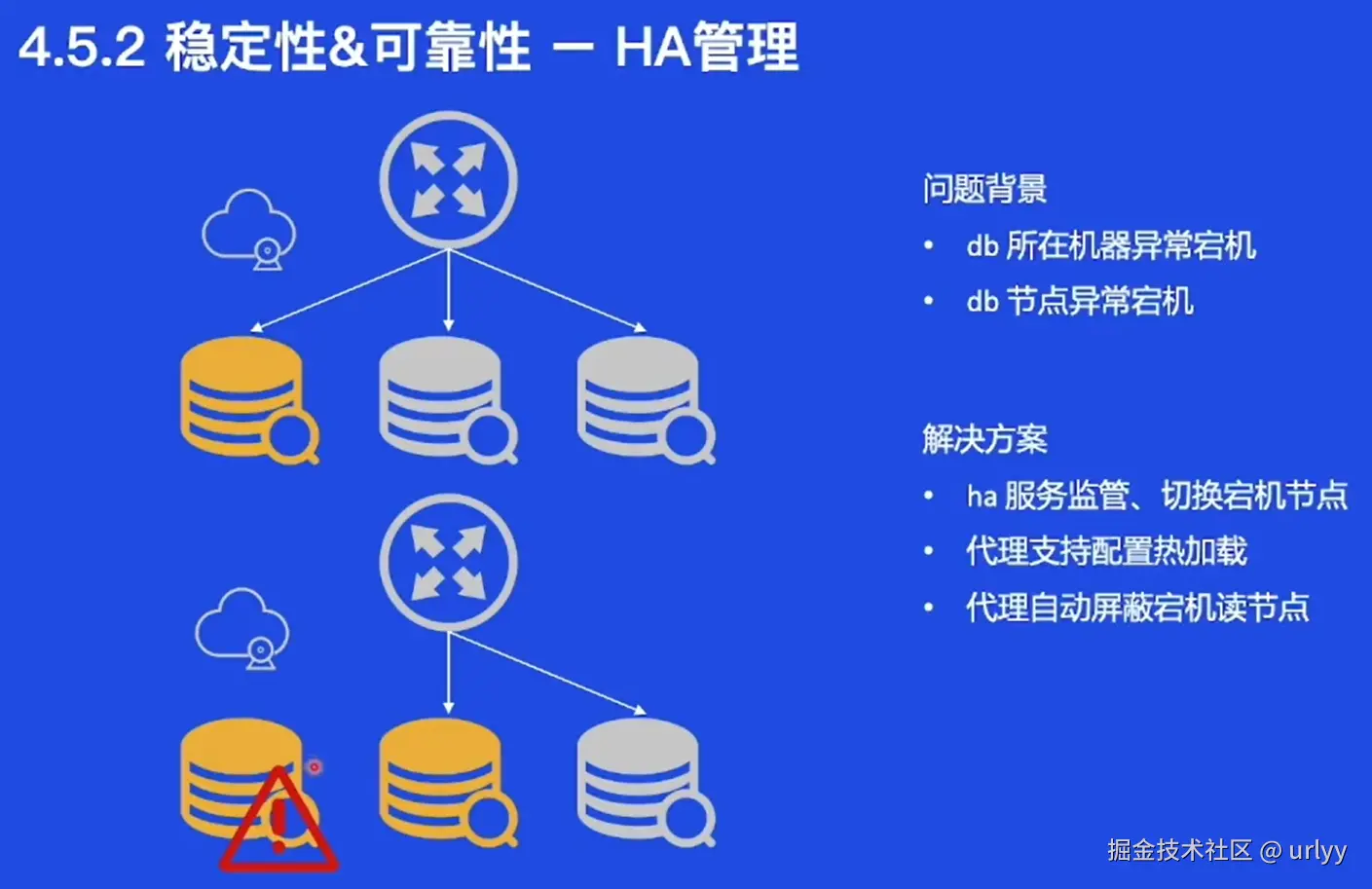 4.5.2 稳定性&可靠性 – HA管理

问题背景

• db 所在机器异常宕机
• db 节点异常宕机

解决方案

• ha 服务监管、切换宕机节点
• 代理支持配置热加载
• 代理自动屏蔽宕机读节点

掘金技术社区 @ urlyy